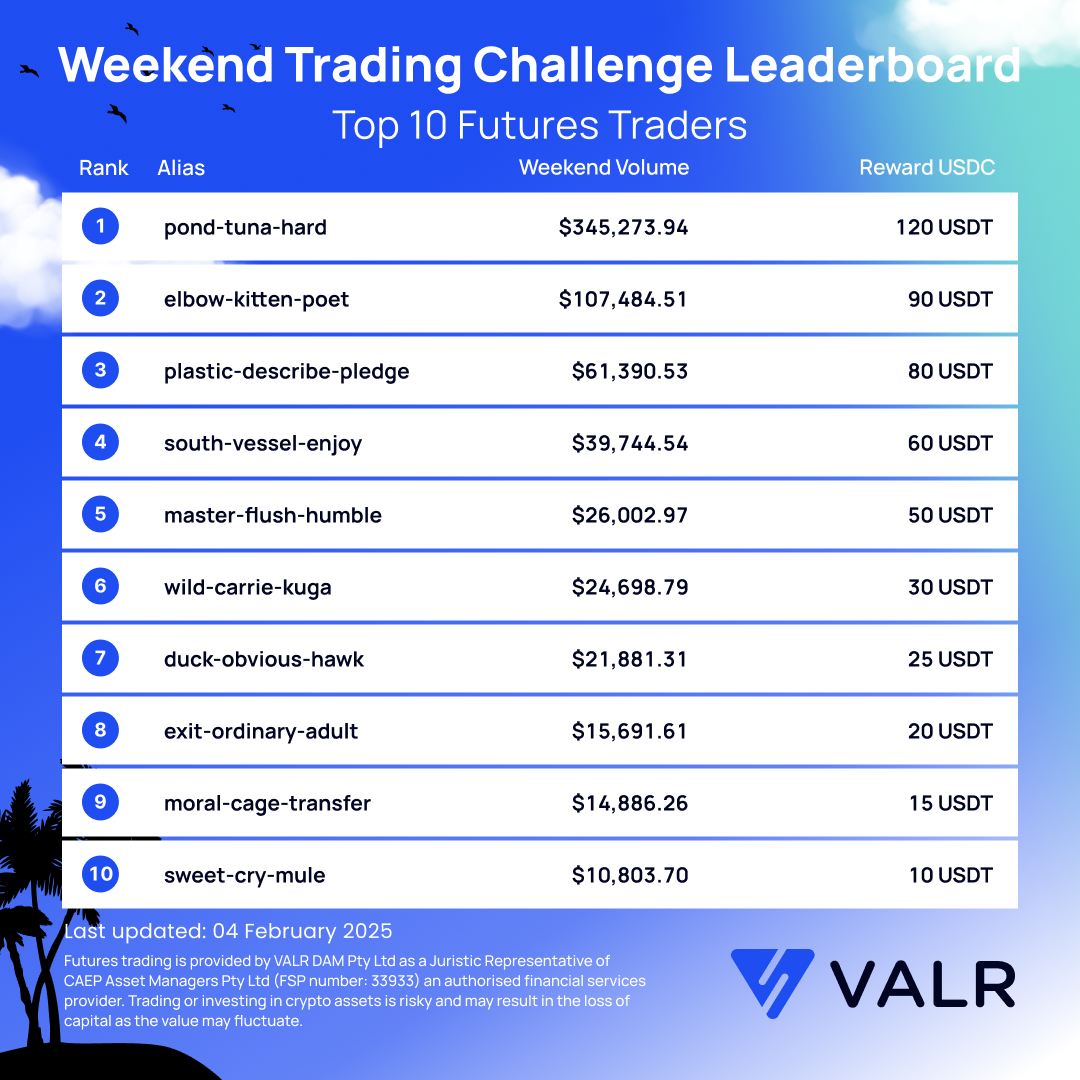 Weekend Trading Challenge Leaderboard

Top 10 Futures Traders

| Rank | Alias | Weekend Volume | Reward USDC |
|---|---|---|---|
| 1 | pond-tuna-hard | $345,273.94 | 120 USDT |
| 2 | elbow-kitten-poet | $107,484.51 | 90 USDT |
| 3 | plastic-describe-pledge | $61,390.53 | 80 USDT |
| 4 | south-vessel-enjoy | $39,744.54 | 60 USDT |
| 5 | master-flush-humble | $26,002.97 | 50 USDT |
| 6 | wild-carrie-kuga | $24,698.79 | 30 USDT |
| 7 | duck-obvious-hawk | $21,881.31 | 25 USDT |
| 8 | exit-ordinary-adult | $15,691.61 | 20 USDT |
| 9 | moral-cage-transfer | $14,886.26 | 15 USDT |
| 10 | sweet-cry-mule | $10,803.70 | 10 USDT |

Last updated: 04 February 2025

Futures trading is provided by VALR DAM Pty Ltd as a Juristic Representative of CAEP Asset Managers Pty Ltd (FSP number: 33933) an authorised financial services provider. Trading or investing in crypto assets is risky and may result in the loss of capital as the value may fluctuate.

VALR